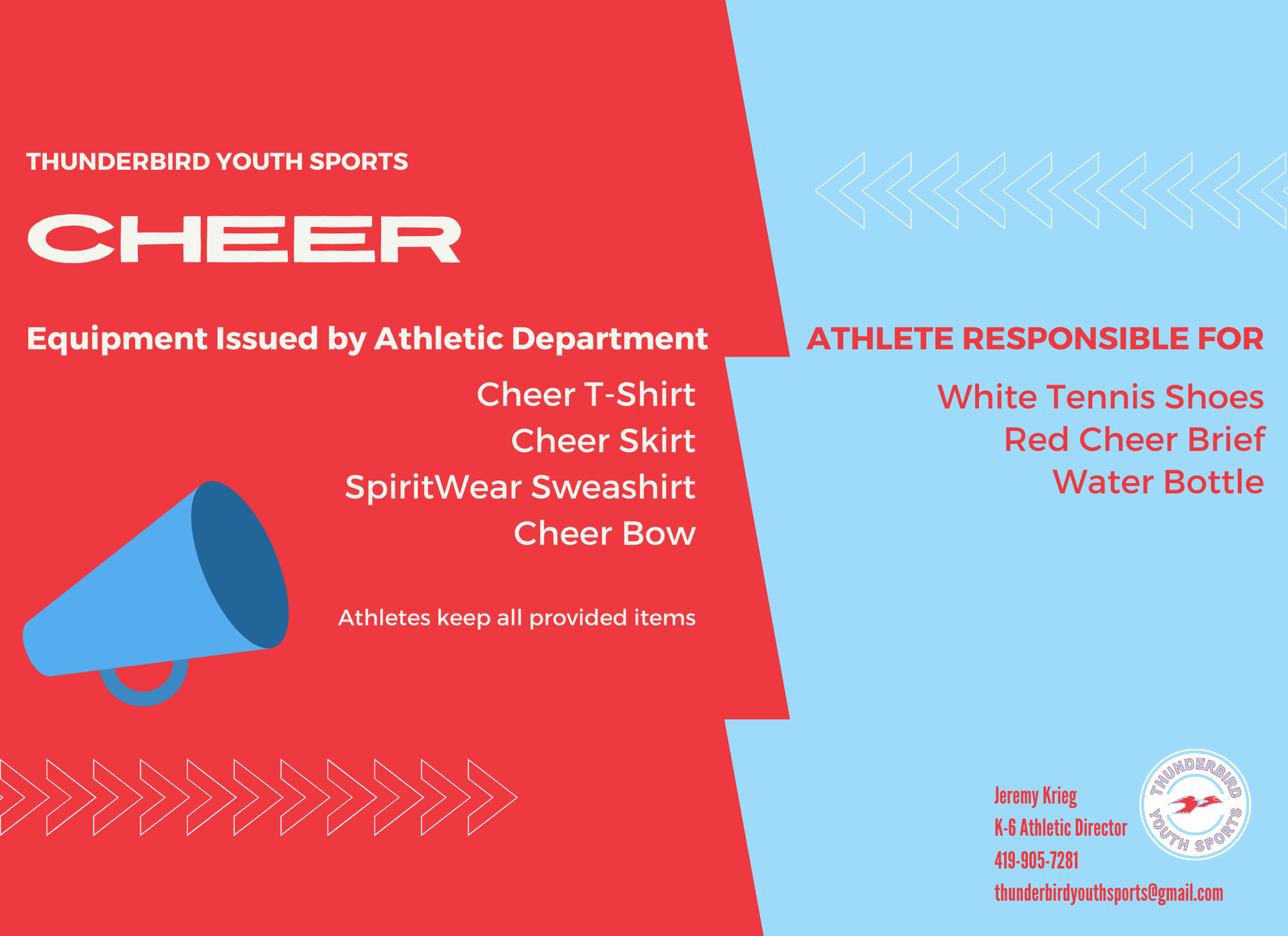 THUNDERBIRD YOUTH SPORTS

CHEER

Equipment Issued by Athletic Department

Cheer T-Shirt
Cheer Skirt
SpiritWear Sweashirt
Cheer Bow

Athletes keep all provided items

ATHLETE RESPONSIBLE FOR

White Tennis Shoes
Red Cheer Brief
Water Bottle

Jeremy Krieg
K-6 Athletic Director
419-905-7281
thunderbirdyouthsports@gmail.com

THUNDERBIRD YOUTH SPORTS